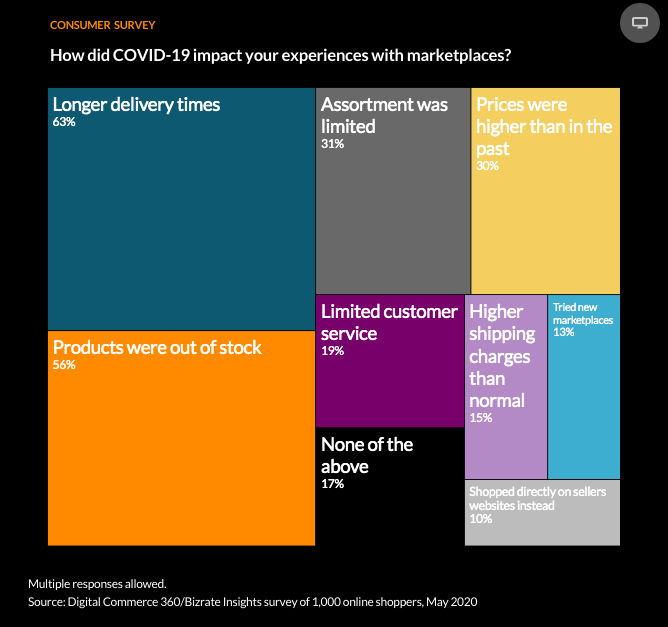 CONSUMER SURVEY

How did COVID-19 impact your experiences with marketplaces?

Longer delivery times
63%

Products were out of stock
56%

Assortment was limited
31%

Prices were higher than in the past
30%

Limited customer service
19%

None of the above
17%

Higher shipping charges than normal
15%

Tried new marketplaces
13%

Shopped directly on sellers websites instead
10%

Multiple responses allowed.
Source: Digital Commerce 360/Bizrate Insights survey of 1,000 online shoppers, May 2020